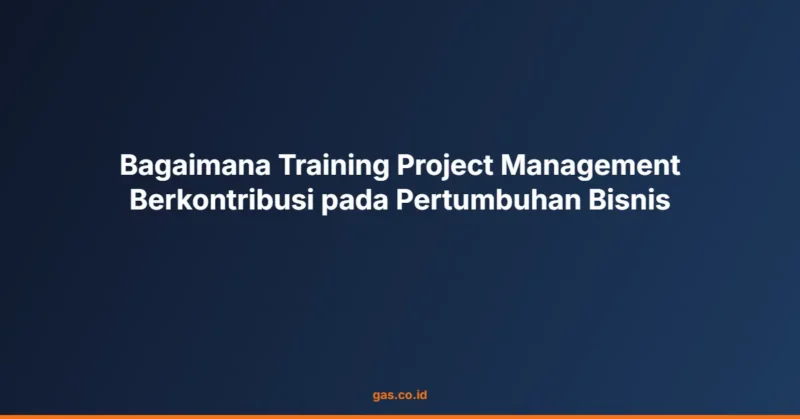 Bagaimana Training Project Management Berkontribusi pada Pertumbuhan Bisnis

gas.co.id